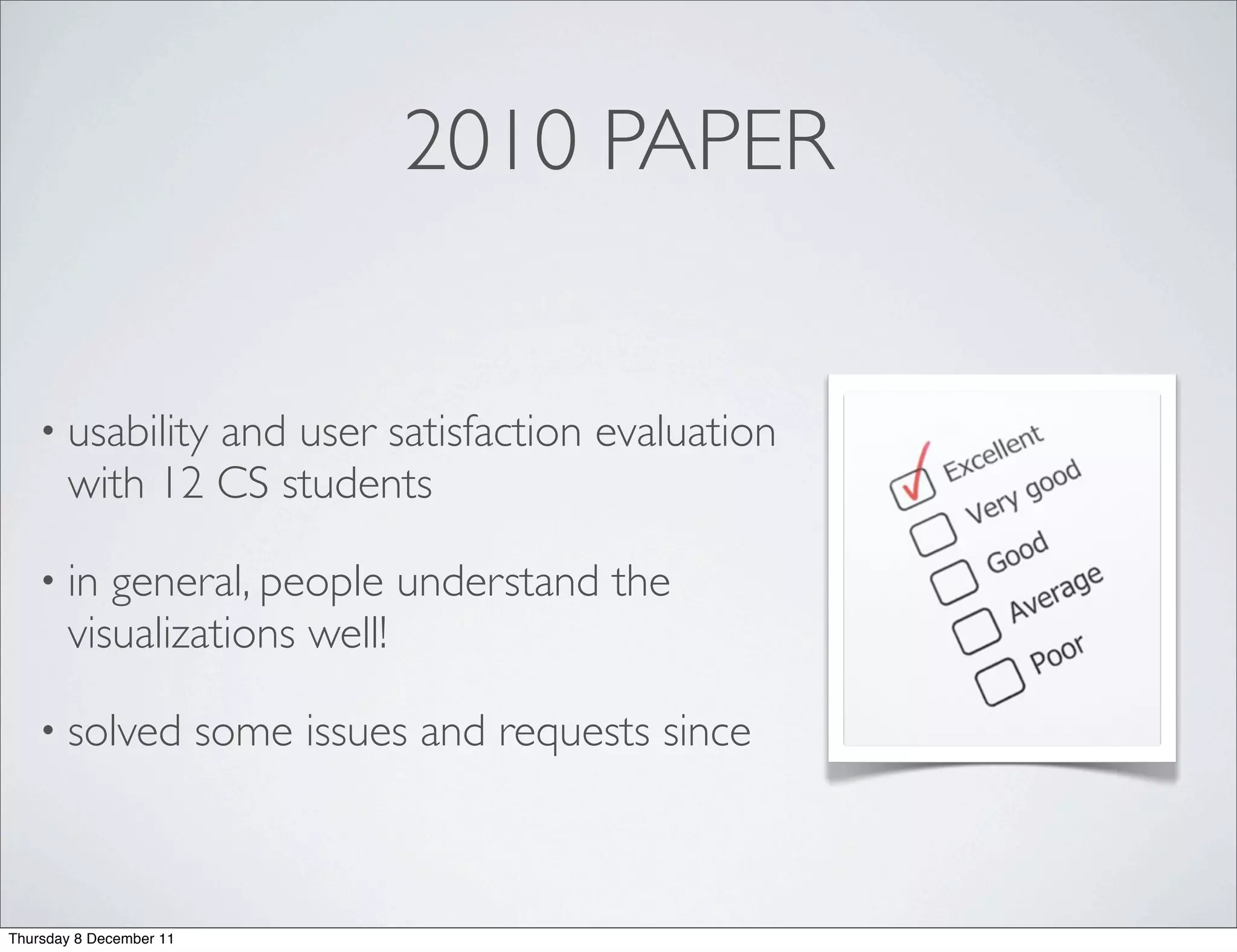 2010 PAPER

• usability and user satisfaction evaluation with 12 CS students

• in general, people understand the visualizations well!

• solved some issues and requests since

Excellent
Very good
Good
Average
Poor

Thursday 8 December 11